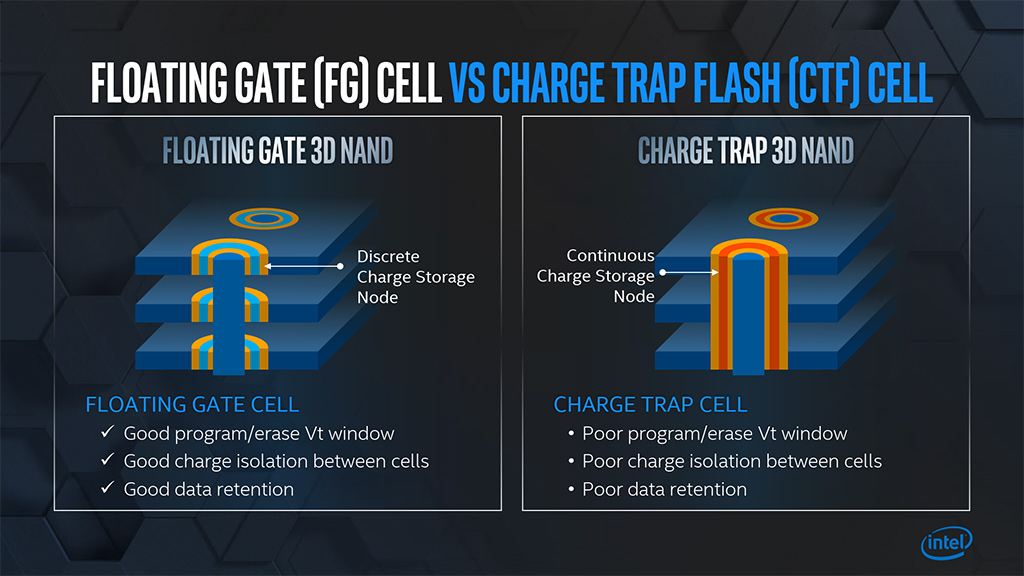 FLOATING GATE (FG) CELL VS CHARGE TRAP FLASH (CTF) CELL

FLOATING GATE 3D NAND

Discrete Charge Storage Node

FLOATING GATE CELL
✓ Good program/erase Vt window
✓ Good charge isolation between cells
✓ Good data retention

CHARGE TRAP 3D NAND

Continuous Charge Storage Node

CHARGE TRAP CELL
• Poor program/erase Vt window
• Poor charge isolation between cells
• Poor data retention

intel